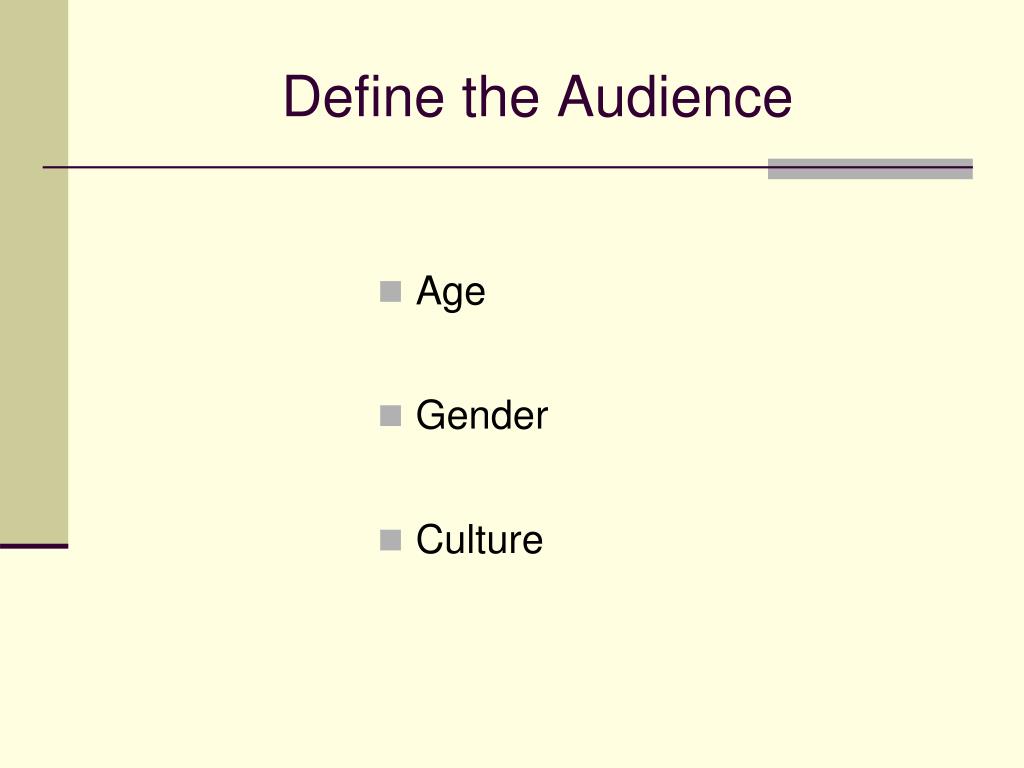 Define the Audience

- Age
- Gender
- Culture